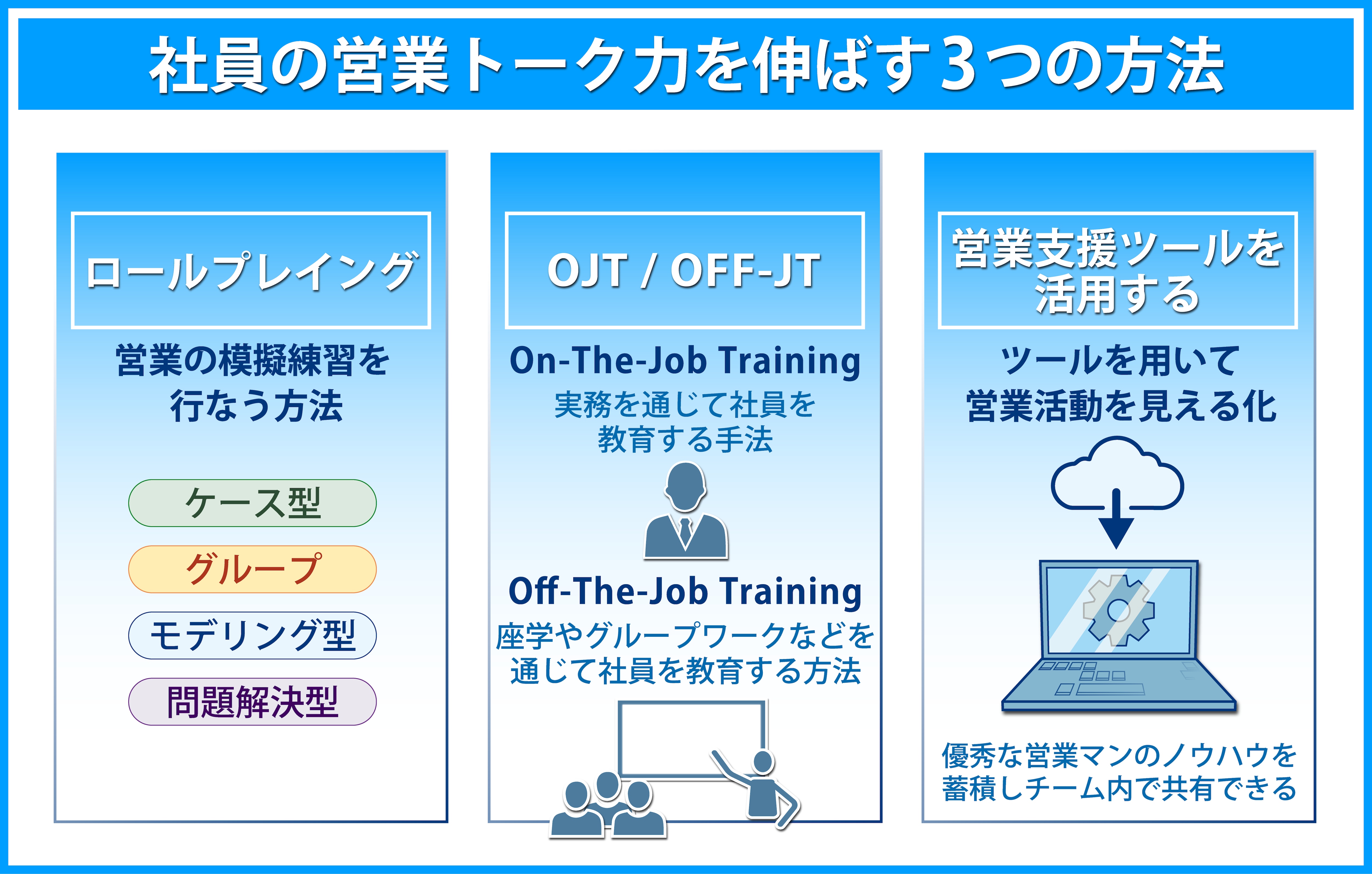 社員の営業トーク力を伸ばす3つの方法

ロールプレイング

営業の模擬練習を行なう方法

ケース型

グループ

モデリング型

問題解決型

OJT / OFF-JT

On-The-Job Training

実務を通じて社員を教育する手法

Off-The-Job Training

座学やグループワークなどを通じて社員を教育する方法

営業支援ツールを活用する

ツールを用いて営業活動を見える化

優秀な営業マンのノウハウを蓄積しチーム内で共有できる